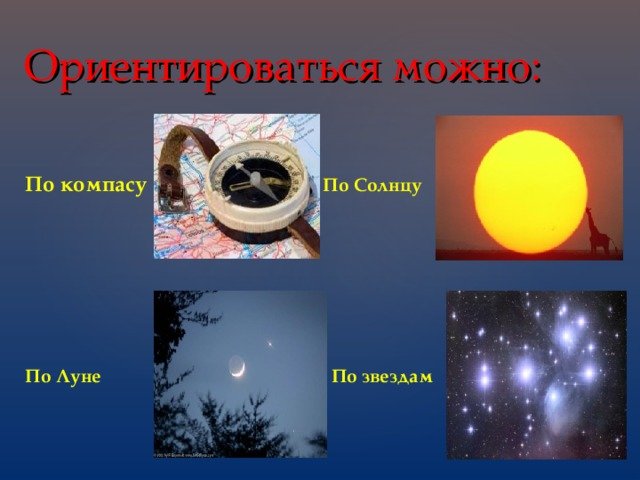 Ориентироваться можно:

По компасу

По Солнцу

По Луне

По звездам